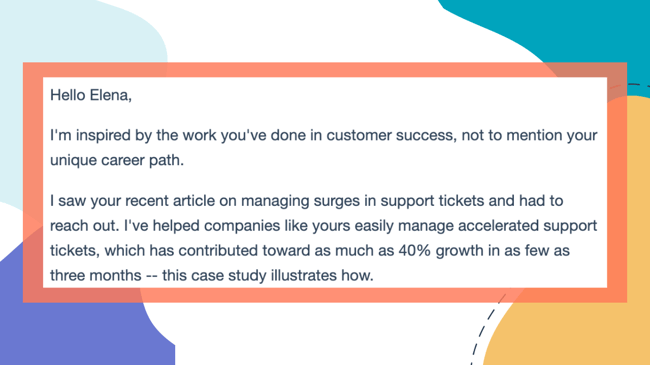 Hello Elena,

I'm inspired by the work you've done in customer success, not to mention your unique career path.

I saw your recent article on managing surges in support tickets and had to reach out. I've helped companies like yours easily manage accelerated support tickets, which has contributed toward as much as 40% growth in as few as three months -- this case study illustrates how.